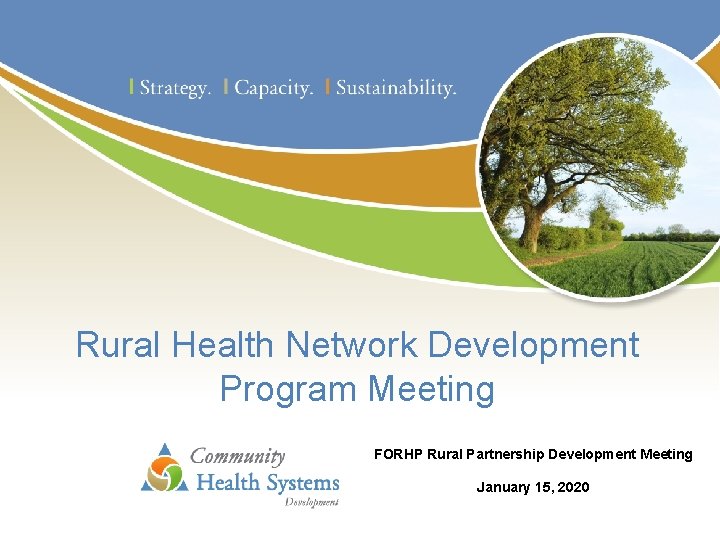 Strategy. Capacity. Sustainability.

Rural Health Network Development Program Meeting

Community Health Systems Development

FORHP Rural Partnership Development Meeting

January 15, 2020